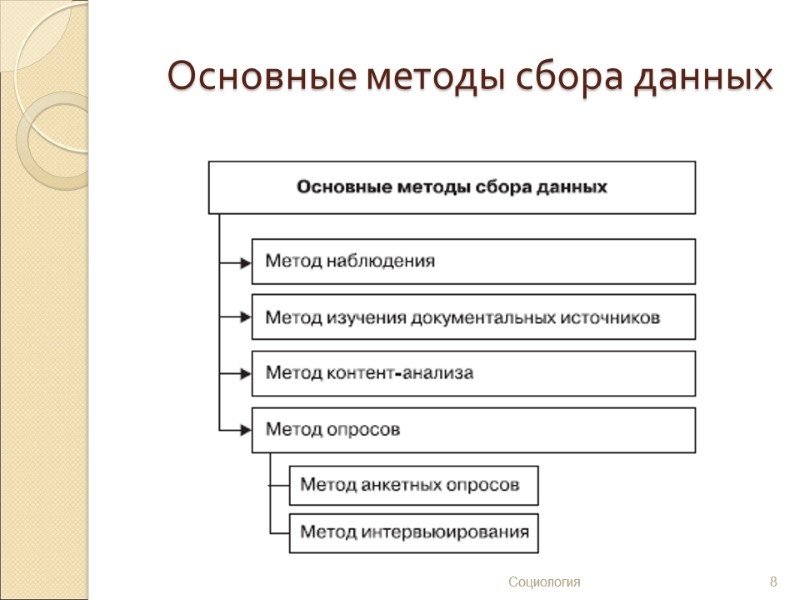 Основные методы сбора данных

Основные методы сбора данных

Метод наблюдения

Метод изучения документальных источников

Метод контент-анализа

Метод опросов

Метод анкетных опросов

Метод интервьюирования

Социология

8